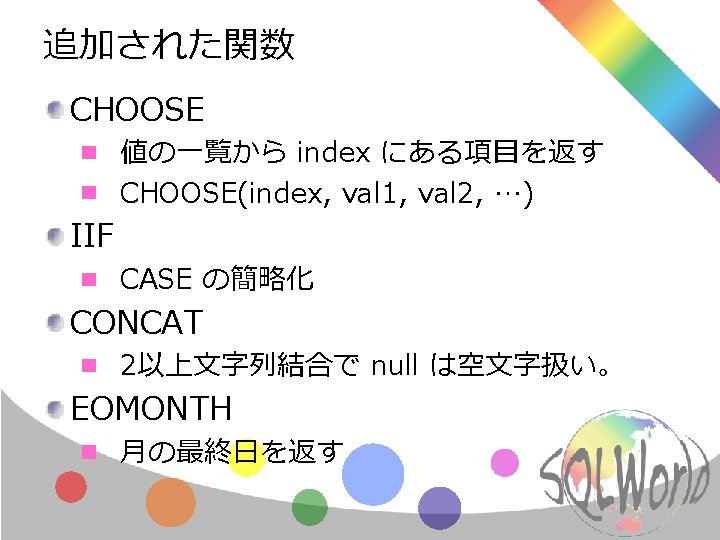 追加された関数

CHOOSE

値の一覧から index にある項目を返す

CHOOSE(index, val1, val2, …)

IIF

CASE の簡略化

CONCAT

2以上文字列結合で null は空文字扱い。

EOMONTH

月の最終日を返す

SQLWorld